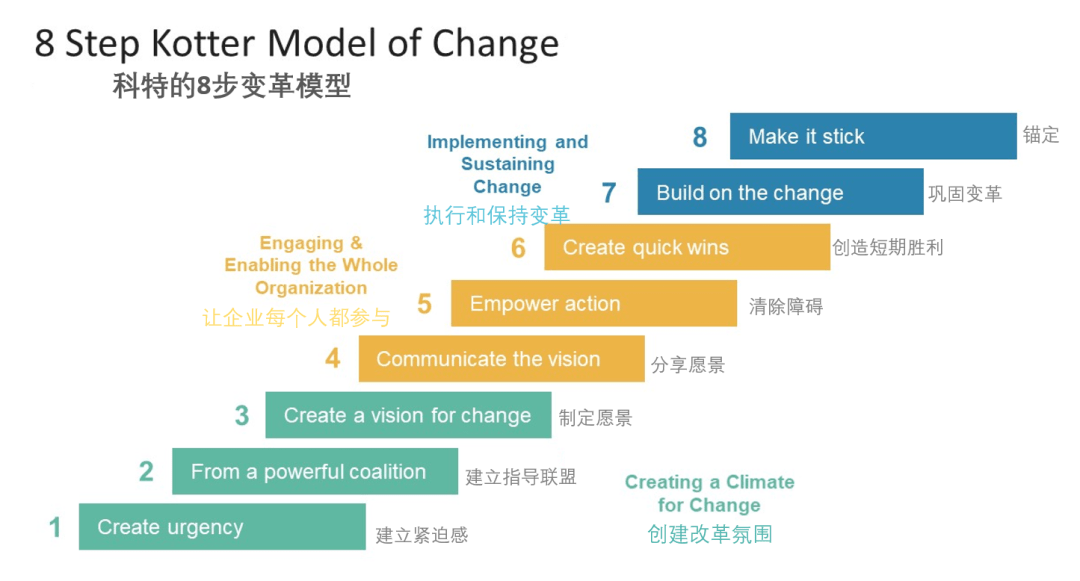 8 Step Kotter Model of Change
科特的8步变革模型

Implementing and Sustaining Change
执行和保持变革

8 Make it stick 锚定

7 Build on the change 巩固变革

Engaging & Enabling the Whole Organization
让企业每个人都参与

6 Create quick wins 创造短期胜利

5 Empower action 清除障碍

4 Communicate the vision 分享愿景

3 Create a vision for change 制定愿景

2 From a powerful coalition 建立指导联盟

1 Create urgency 建立紧迫感

Creating a Climate for Change
创建改革氛围